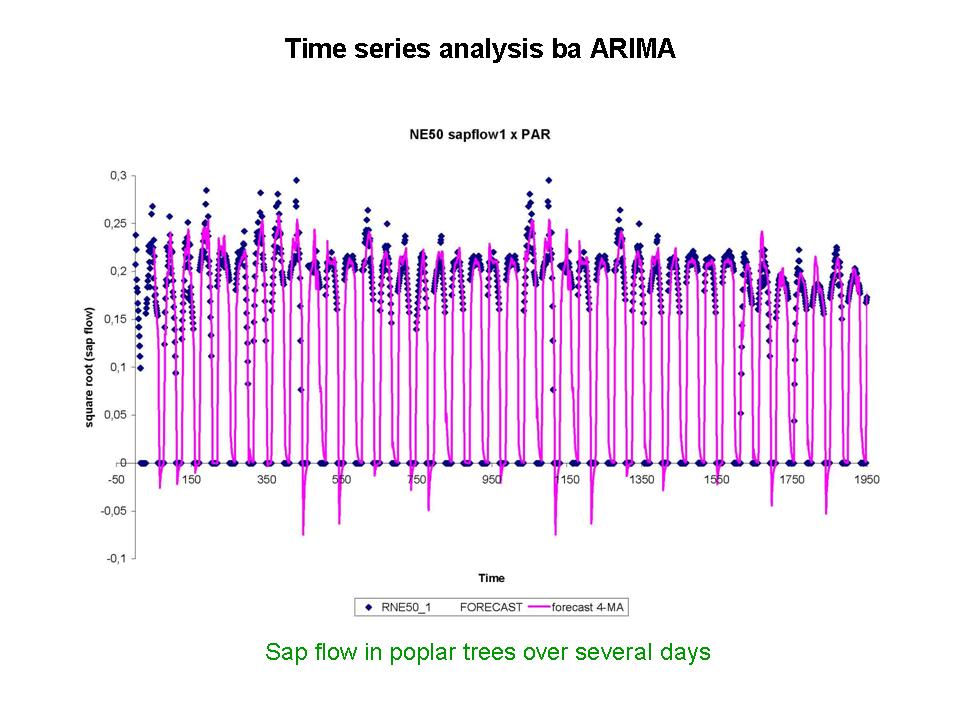 Time series analysis ba ARIMA

NE50 sapflow1 x PAR

square root (sap flow)

0,3
0,25
0,2
0,15
0,1
0,05
0
-0,05
-0,1

-50 150 350 550 750 950 1150 1350 1550 1750 1950

Time

RNE50_1 FORECAST forecast 4-MA

Sap flow in poplar trees over several days